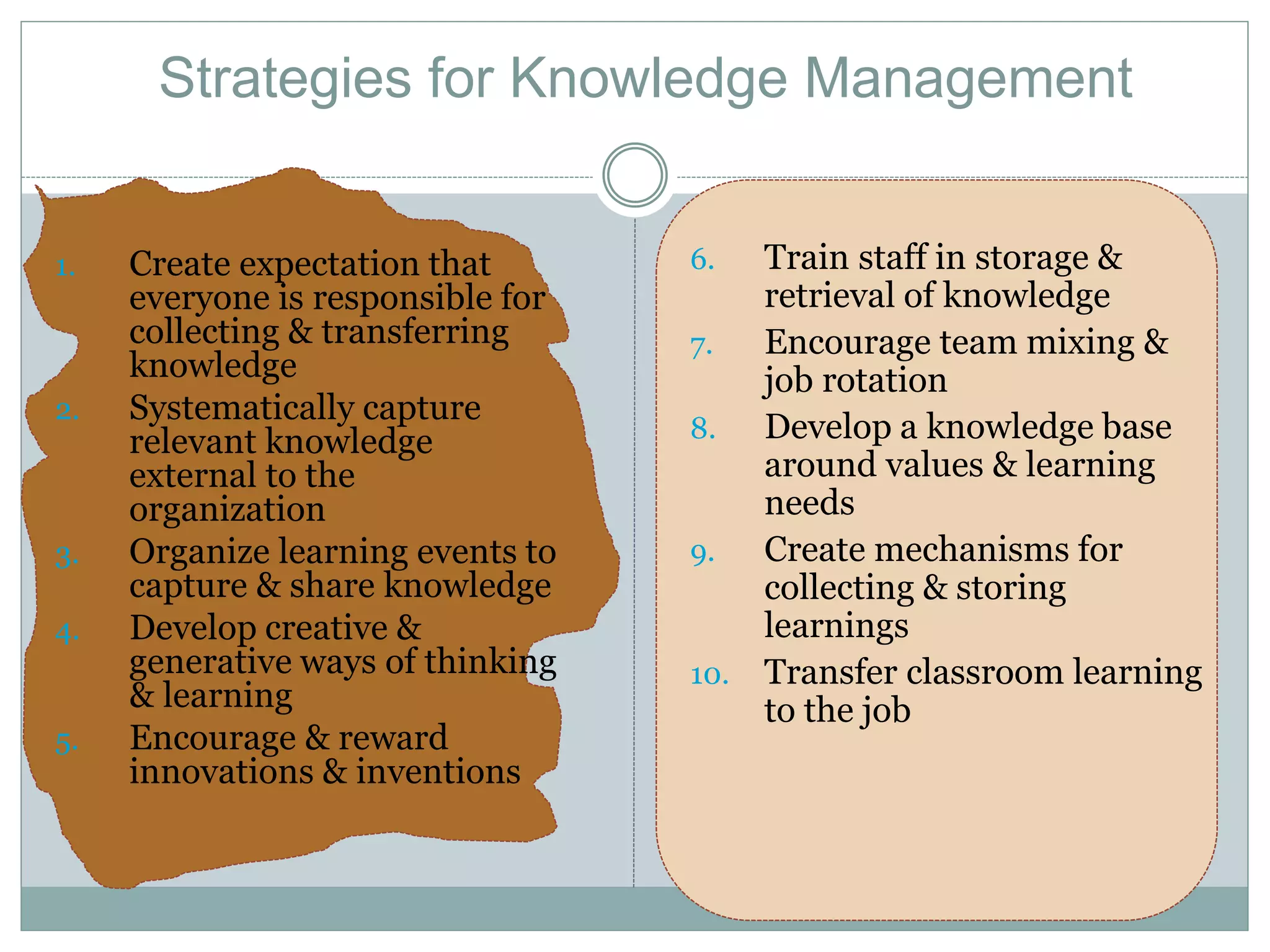 Strategies for Knowledge Management

1. Create expectation that everyone is responsible for collecting & transferring knowledge
2. Systematically capture relevant knowledge external to the organization
3. Organize learning events to capture & share knowledge
4. Develop creative & generative ways of thinking & learning
5. Encourage & reward innovations & inventions

6. Train staff in storage & retrieval of knowledge
7. Encourage team mixing & job rotation
8. Develop a knowledge base around values & learning needs
9. Create mechanisms for collecting & storing learnings
10. Transfer classroom learning to the job